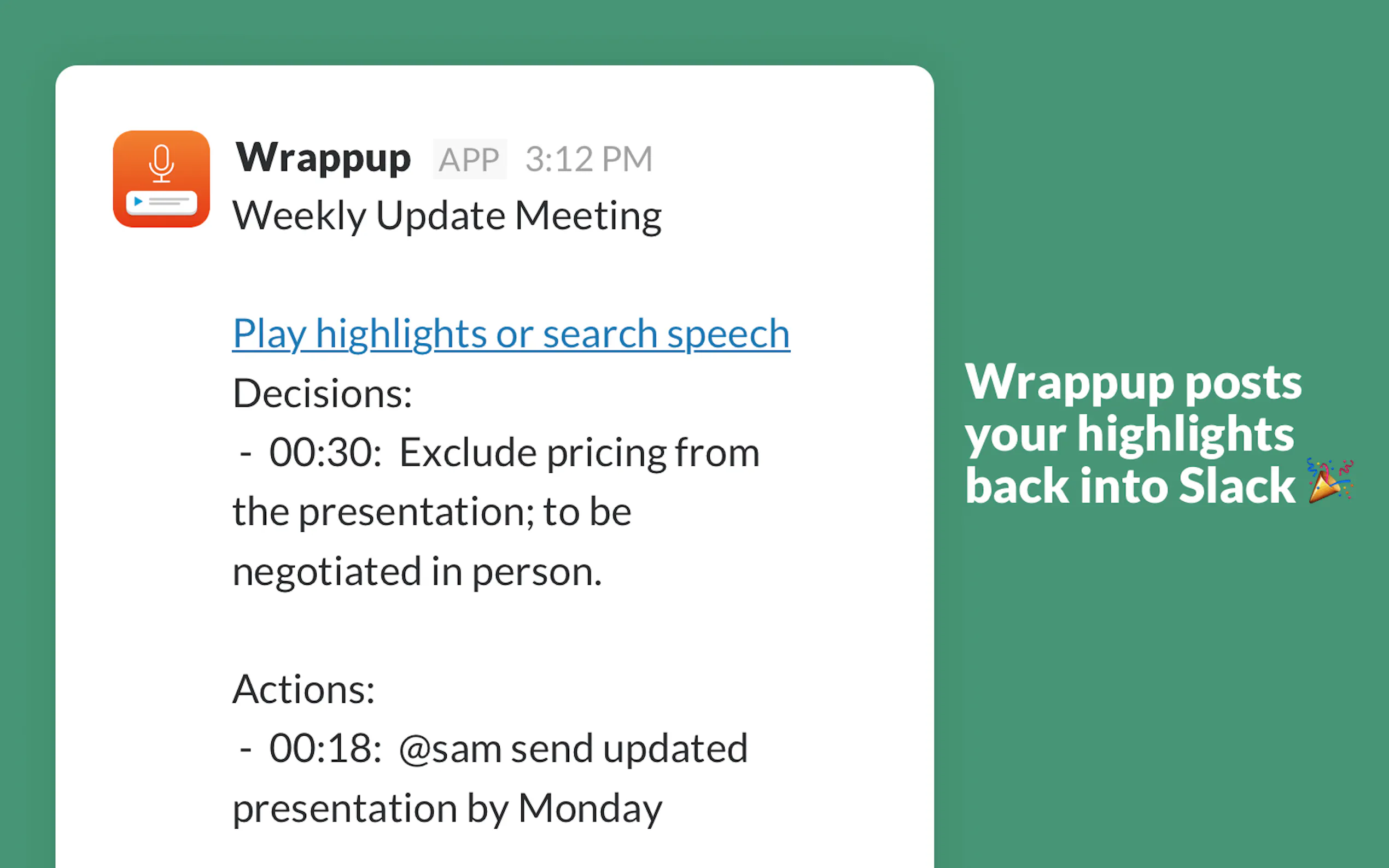 Wrappup APP 3:12 PM
Weekly Update Meeting

Play highlights or search speech
Decisions:
- 00:30: Exclude pricing from the presentation; to be negotiated in person.

Actions:
- 00:18: @sam send updated presentation by Monday

Wrappup posts your highlights back into Slack 🎉